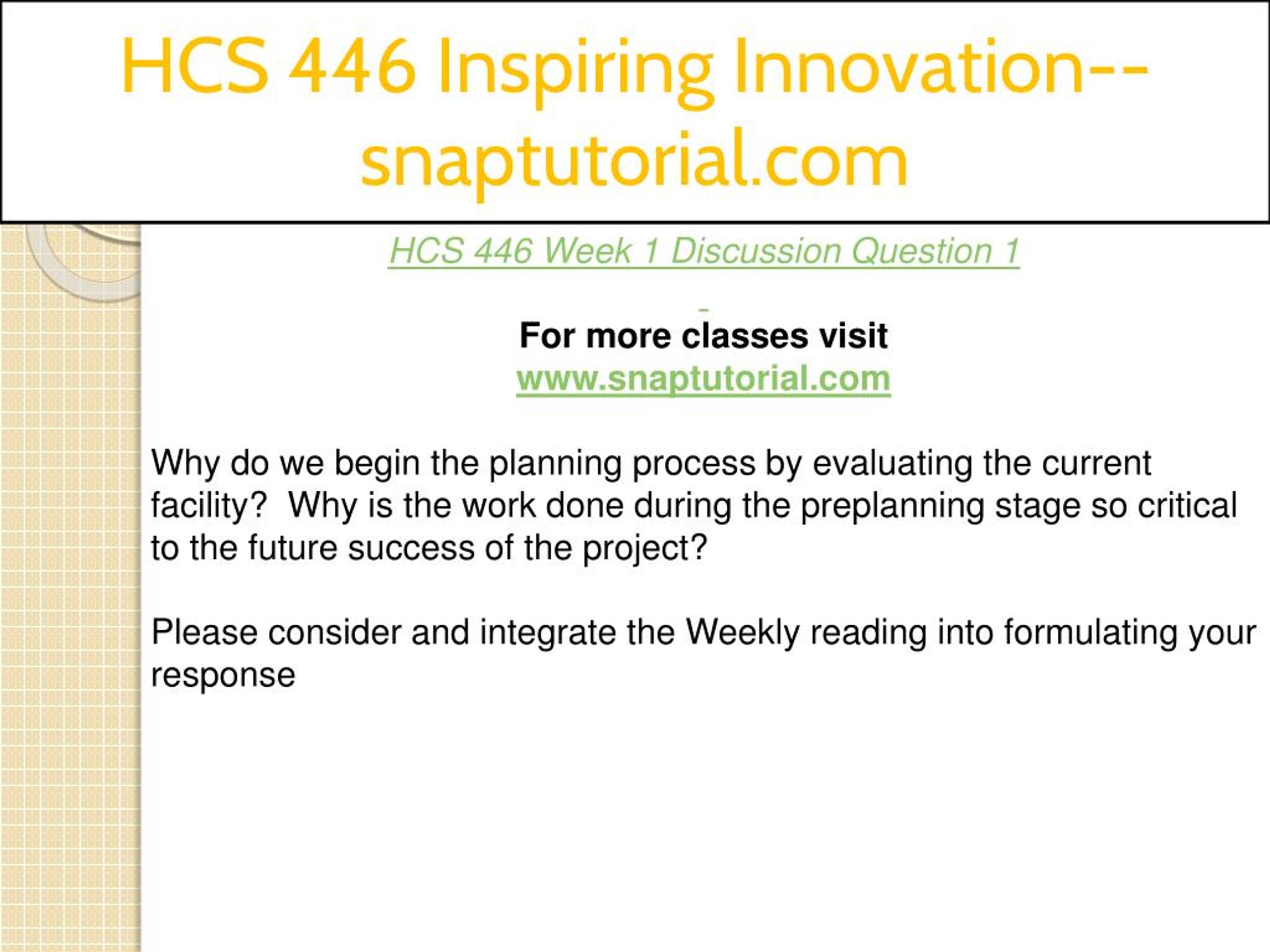 HCS 446 Inspiring Innovation--snaptutorial.com

HCS 446 Week 1 Discussion Question 1

For more classes visit
www.snaptutorial.com

Why do we begin the planning process by evaluating the current facility? Why is the work done during the preplanning stage so critical to the future success of the project?

Please consider and integrate the Weekly reading into formulating your response